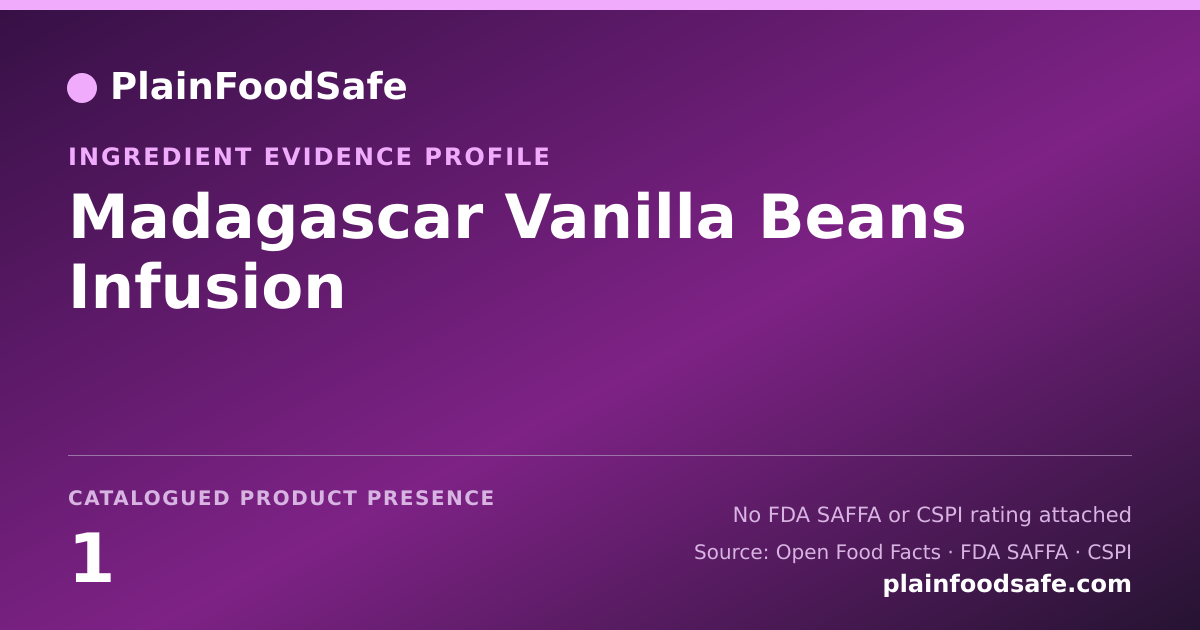 PlainFoodSafe

INGREDIENT EVIDENCE PROFILE

Madagascar Vanilla Beans Infusion

CATALOGUED PRODUCT PRESENCE

1

No FDA SAFFA or CSPI rating attached

Source: Open Food Facts · FDA SAFFA · CSPI

plainfoodsafe.com